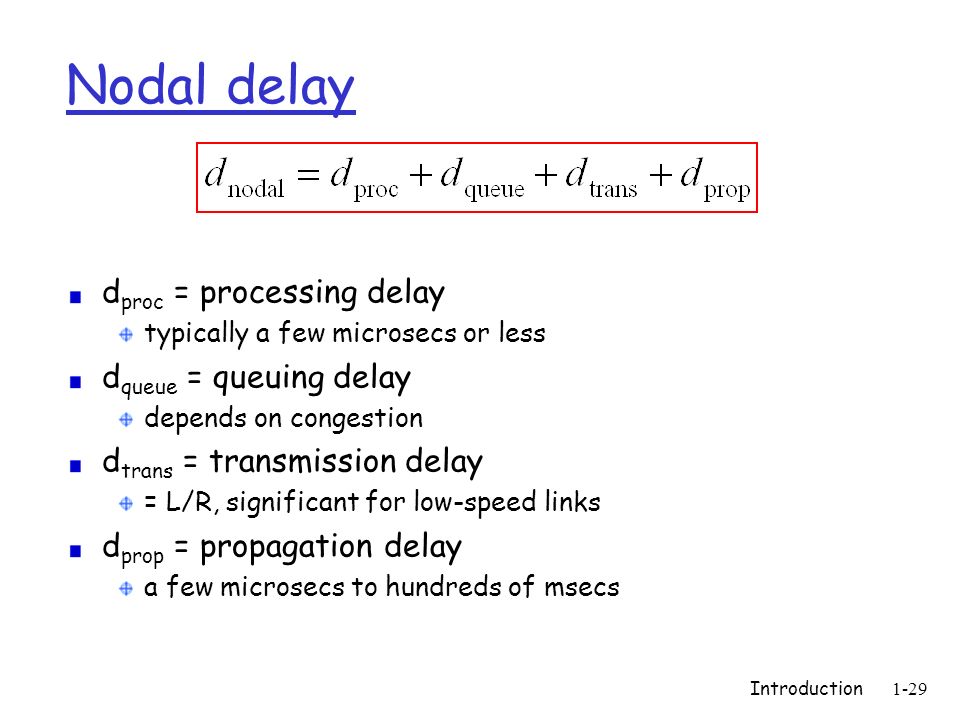 Nodal delay

$d_{\text{nodal}} = d_{\text{proc}} + d_{\text{queue}} + d_{\text{trans}} + d_{\text{prop}}$

$d_{proc}$ = processing delay
typically a few microsecs or less

$d_{queue}$ = queuing delay
depends on congestion

$d_{trans}$ = transmission delay
= L/R, significant for low-speed links

$d_{prop}$ = propagation delay
a few microsecs to hundreds of msecs

Introduction 1-29